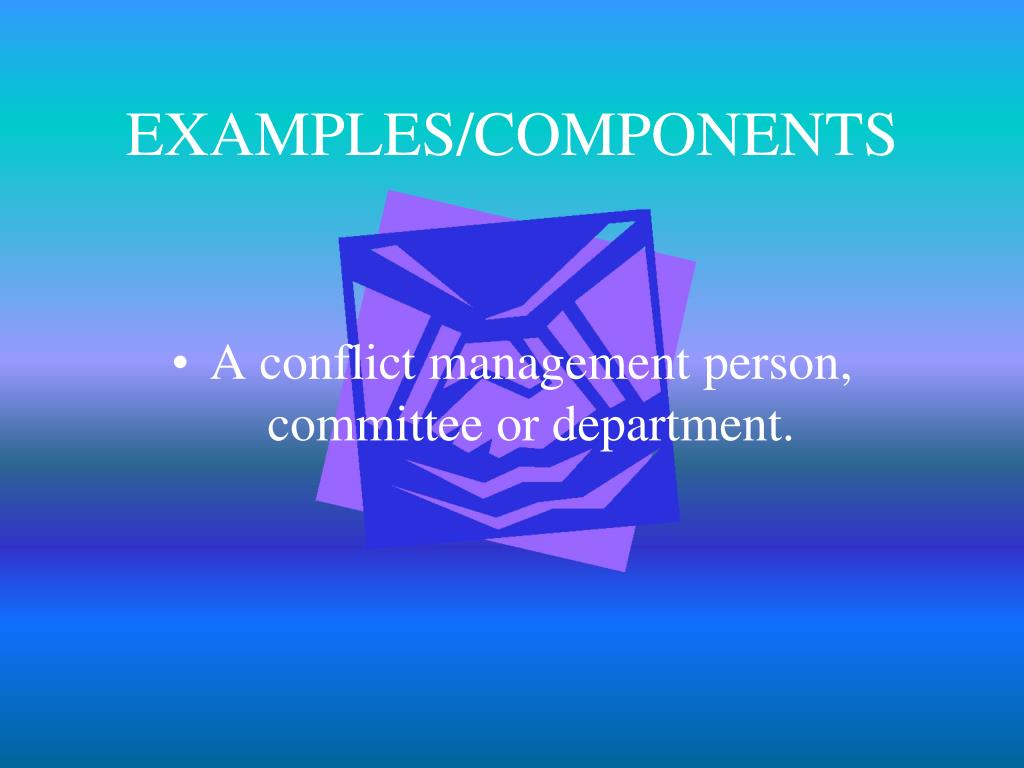 EXAMPLES/COMPONENTS

• A conflict management person, committee or department.